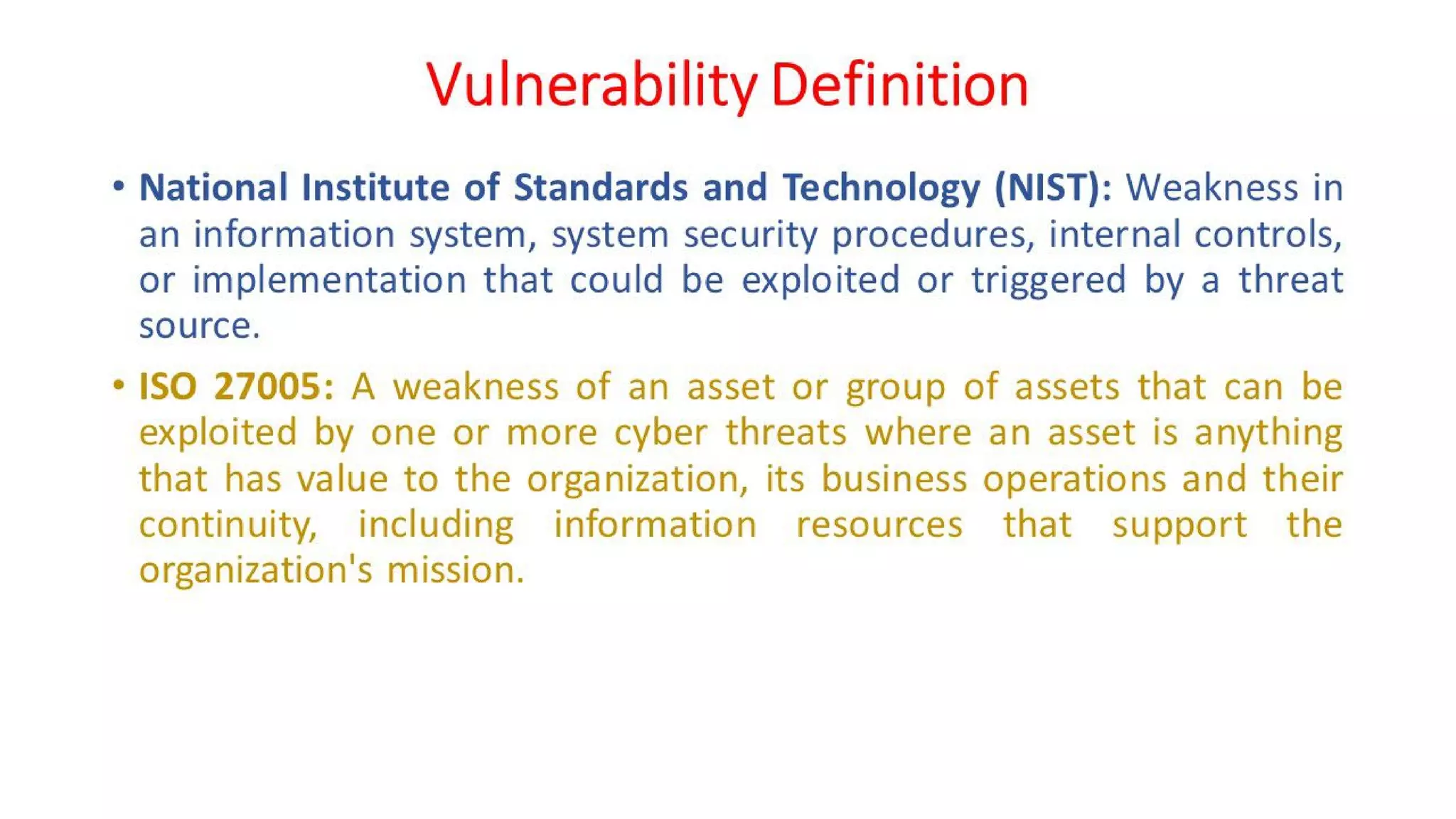 Vulnerability Definition

• National Institute of Standards and Technology (NIST): Weakness in an information system, system security procedures, internal controls, or implementation that could be exploited or triggered by a threat source.

• ISO 27005: A weakness of an asset or group of assets that can be exploited by one or more cyber threats where an asset is anything that has value to the organization, its business operations and their continuity, including information resources that support the organization's mission.